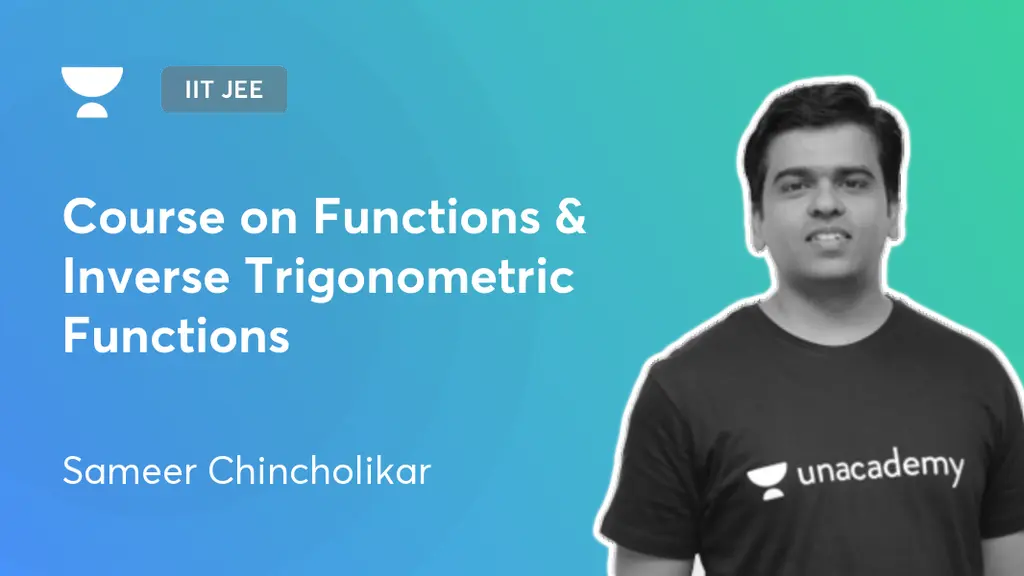 IIT JEE

Course on Functions & Inverse Trigonometric Functions

Sameer Chincholikar

unacademy